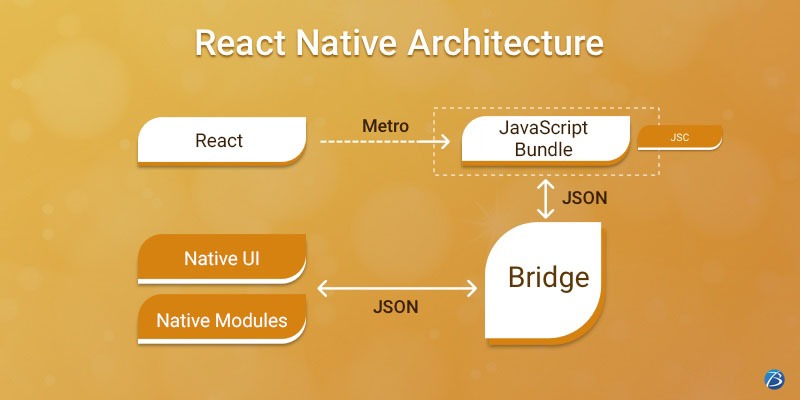 React Native Architecture

React

Metro

JavaScript Bundle

JSC

JSON

Native UI

Native Modules

JSON

Bridge